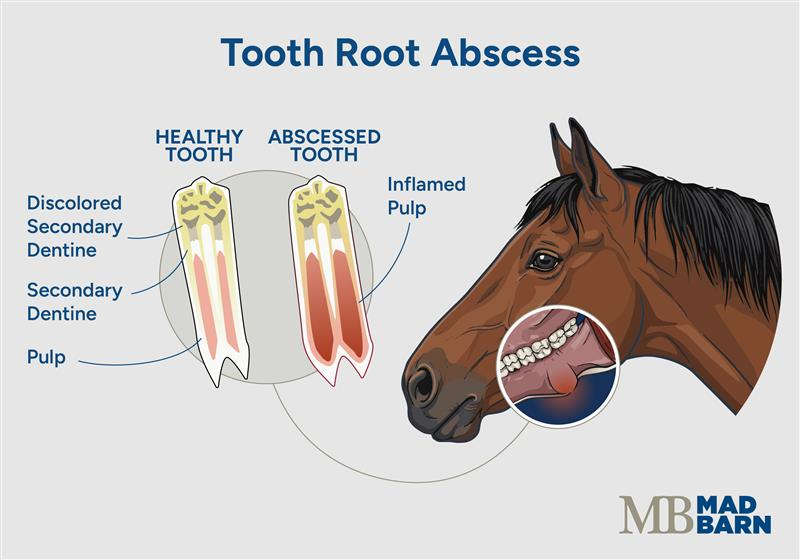 Tooth Root Abscess

HEALTHY TOOTH

ABSCESSED TOOTH

Discolored Secondary Dentine

Secondary Dentine

Pulp

Inflamed Pulp

MB MAD BARN